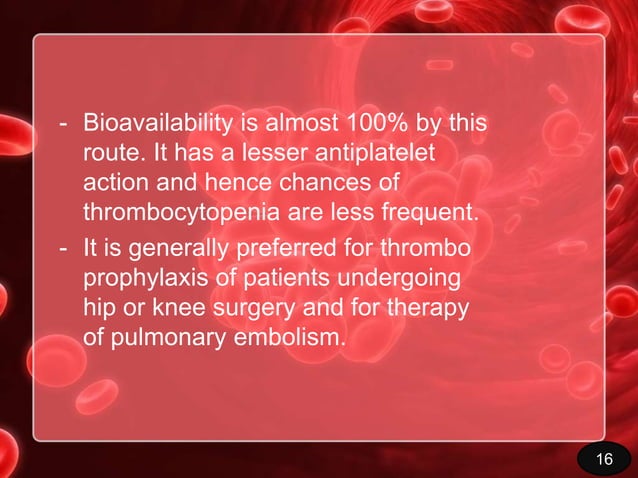 - Bioavailability is almost 100% by this route. It has a lesser antiplatelet action and hence chances of thrombocytopenia are less frequent.

- It is generally preferred for thrombo prophylaxis of patients undergoing hip or knee surgery and for therapy of pulmonary embolism.

16